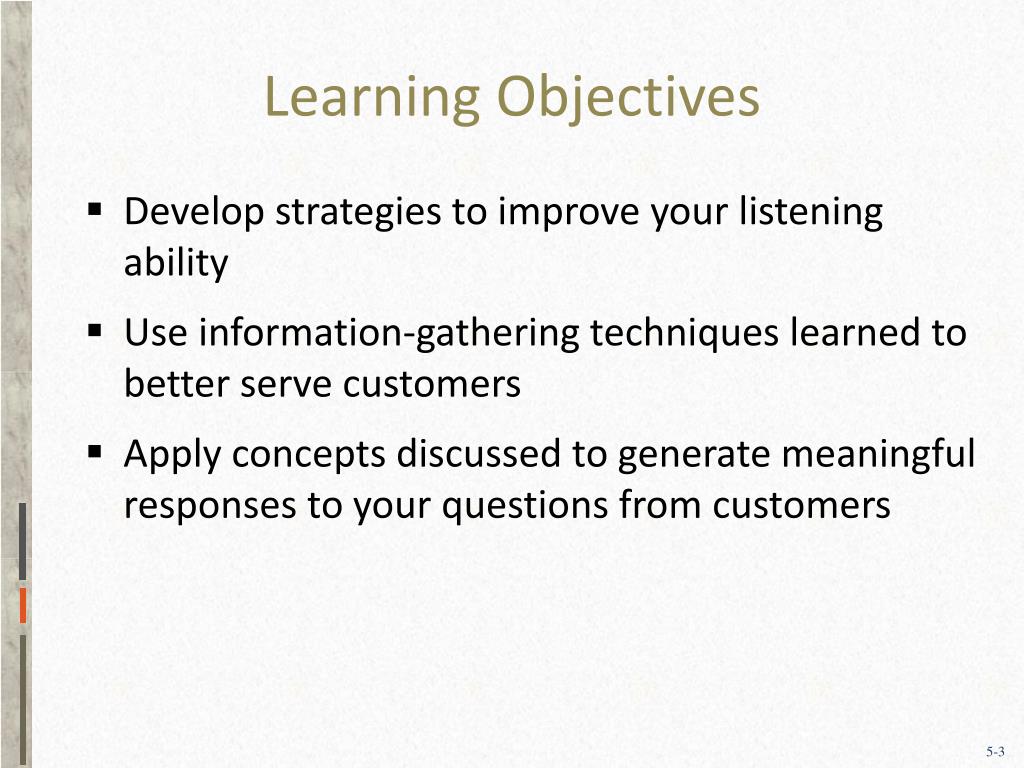 Learning Objectives

▪ Develop strategies to improve your listening ability

▪ Use information-gathering techniques learned to better serve customers

▪ Apply concepts discussed to generate meaningful responses to your questions from customers

5-3